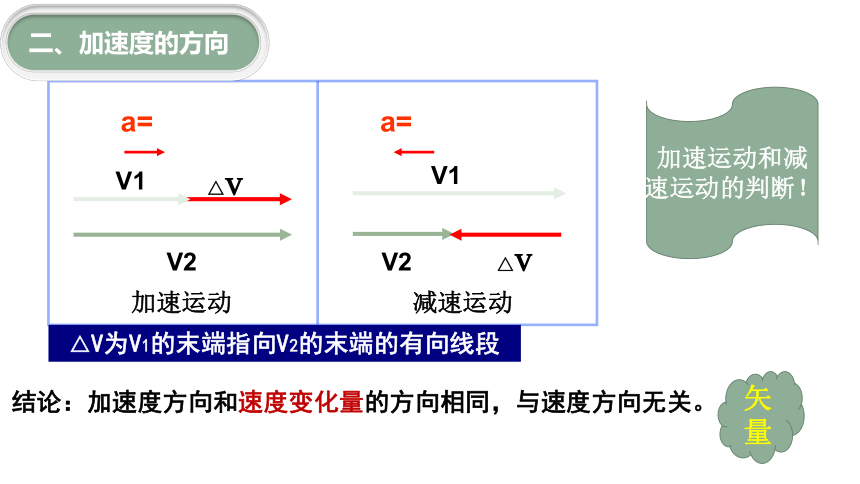 二、加速度的方向

a=

V1

△V

V2

加速运动

a=

V1

V2

△V

减速运动

加速运动和减速运动的判断！

△V为V₁的末端指向V₂的末端的有向线段

结论：加速度方向和速度变化量的方向相同，与速度方向无关。

矢量